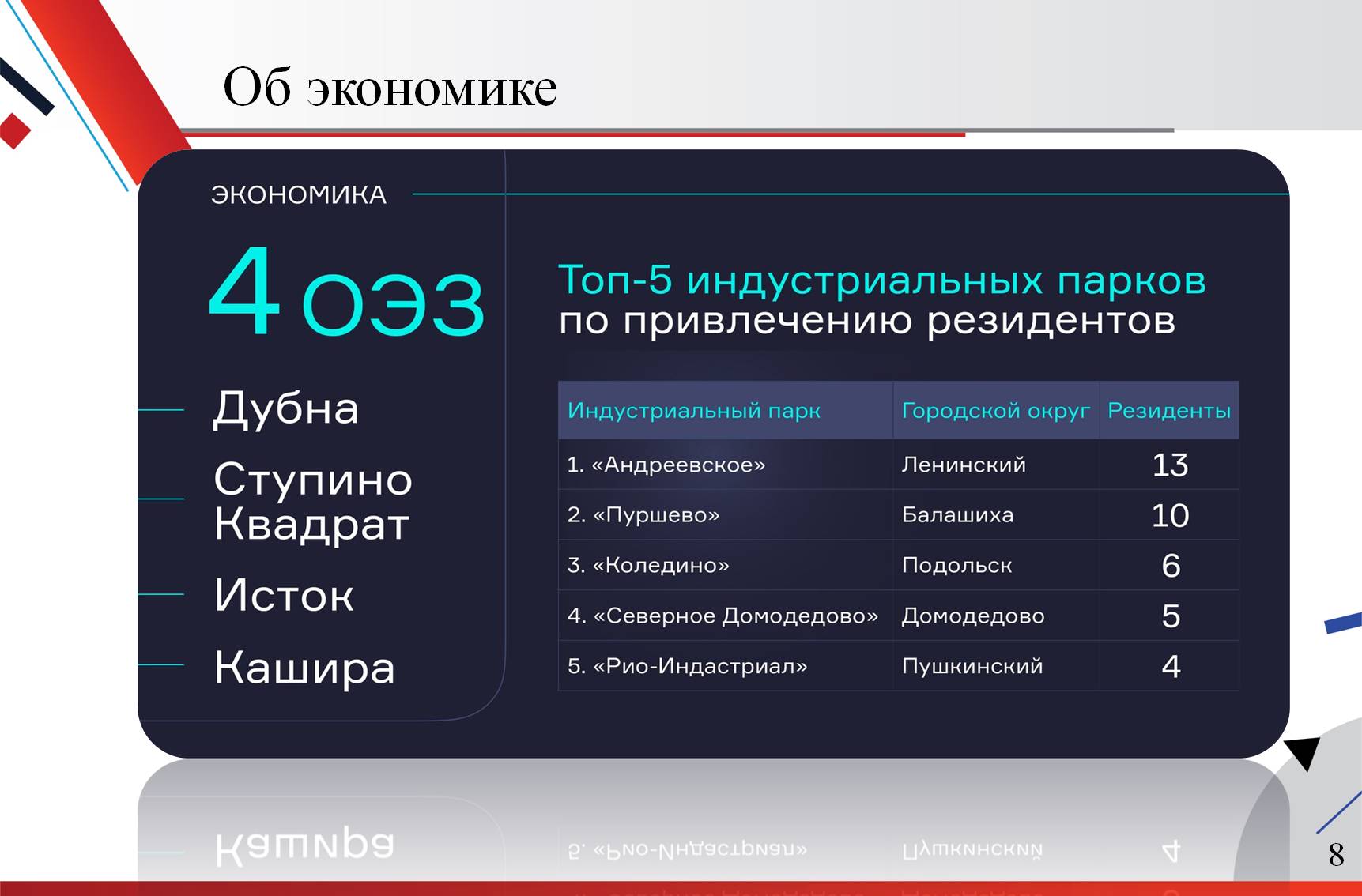 Об экономике

ЭКОНОМИКА

4 ОЭЗ

Дубна

Ступино Квадрат

Исток

Кашира

Топ-5 индустриальных парков по привлечению резидентов

| Индустриальный парк | Городской округ | Резиденты |
|---|---|---|
| 1. «Андреевское» | Ленинский | 13 |
| 2. «Пуршево» | Балашиха | 10 |
| 3. «Коледино» | Подольск | 6 |
| 4. «Северное Домодедово» | Домодедово | 5 |
| 5. «Рио-Индастриал» | Пушкинский | 4 |

8